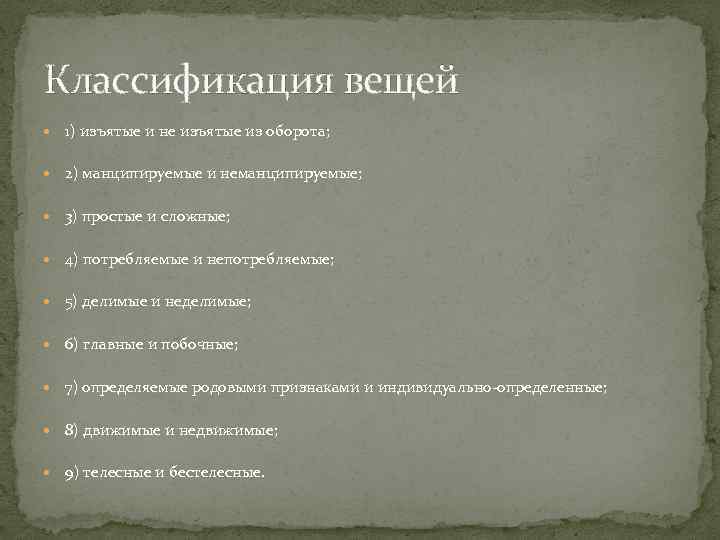 Классификация вещей

1) изъятые и не изъятые из оборота;

2) манципируемые и неманципируемые;

3) простые и сложные;

4) потребляемые и непотребляемые;

5) делимые и неделимые;

6) главные и побочные;

7) определяемые родовыми признаками и индивидуально-определенные;

8) движимые и недвижимые;

9) телесные и бестелесные.